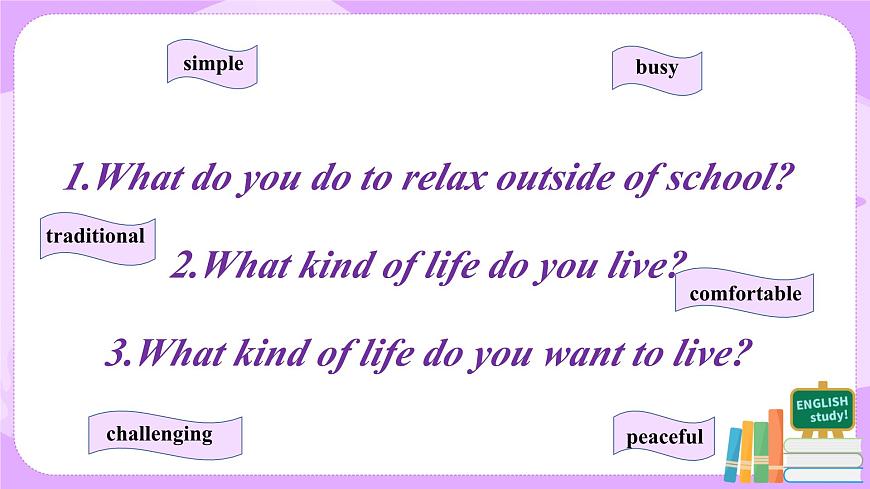 simple

busy

1.What do you do to relax outside of school?

traditional

2.What kind of life do you live?

comfortable

3.What kind of life do you want to live?

challenging

peaceful

ENGLISH study!